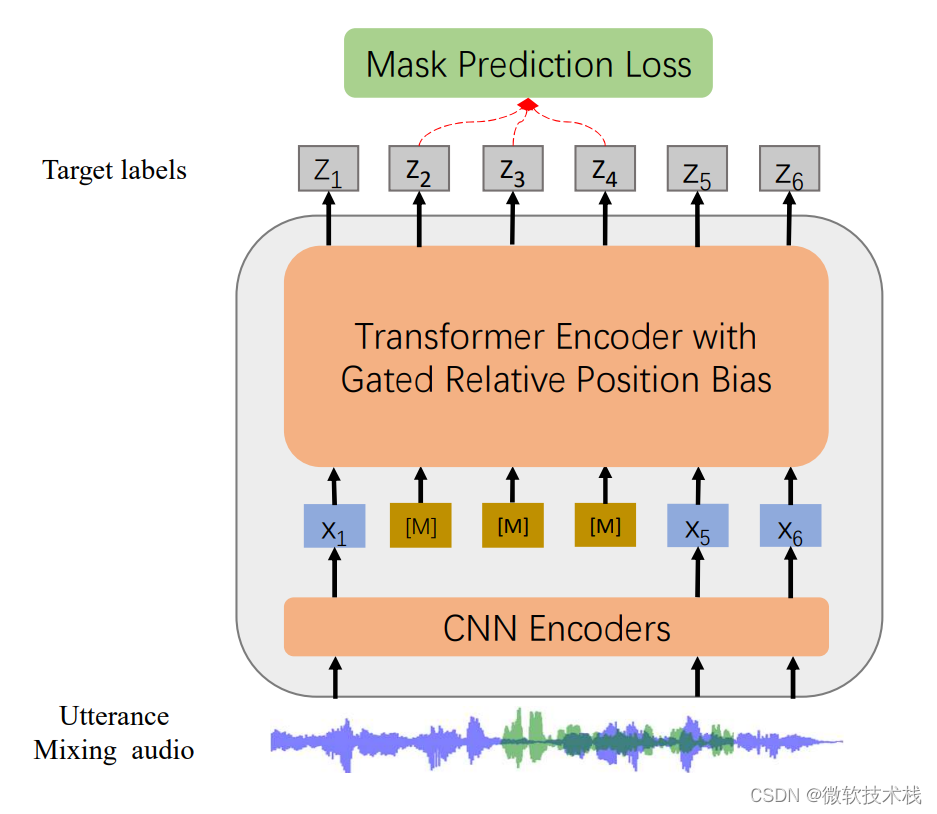 Mask Prediction Loss

Target labels

$Z_1$ $Z_2$ $Z_3$ $Z_4$ $Z_5$ $Z_6$

Transformer Encoder with Gated Relative Position Bias

$X_1$ [M] [M] [M] $X_5$ $X_6$

CNN Encoders

Utterance Mixing audio

CSDN @微软技术栈